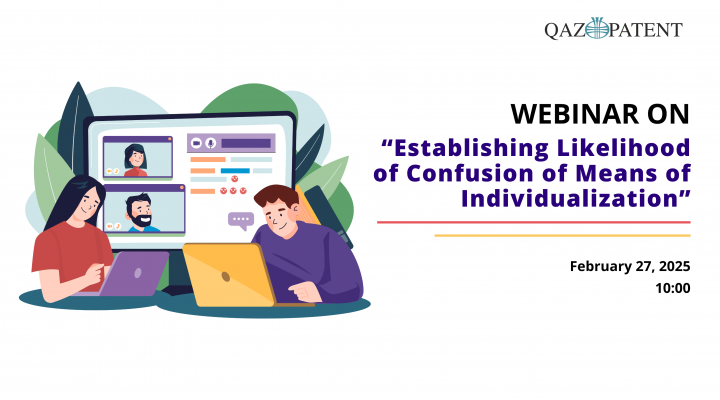 QAZPATENT

WEBINAR ON
“Establishing Likelihood of Confusion of Means of Individualization”

February 27, 2025
10:00